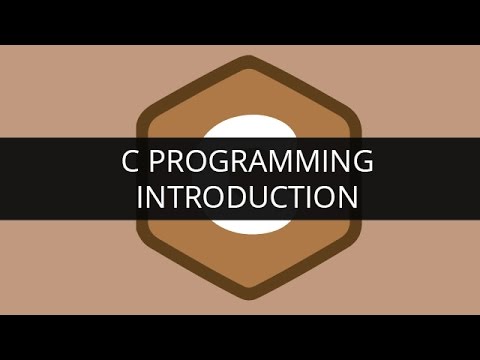 C PROGRAMMING
INTRODUCTION